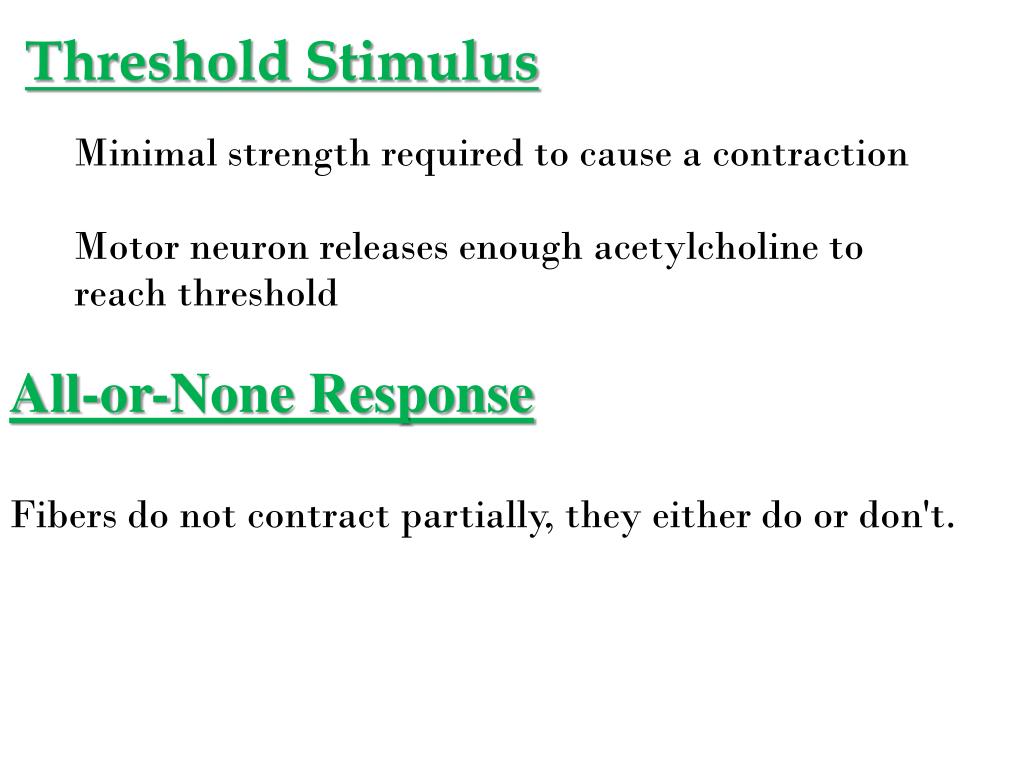 Threshold Stimulus

Minimal strength required to cause a contraction

Motor neuron releases enough acetylcholine to reach threshold

All-or-None Response

Fibers do not contract partially, they either do or don't.